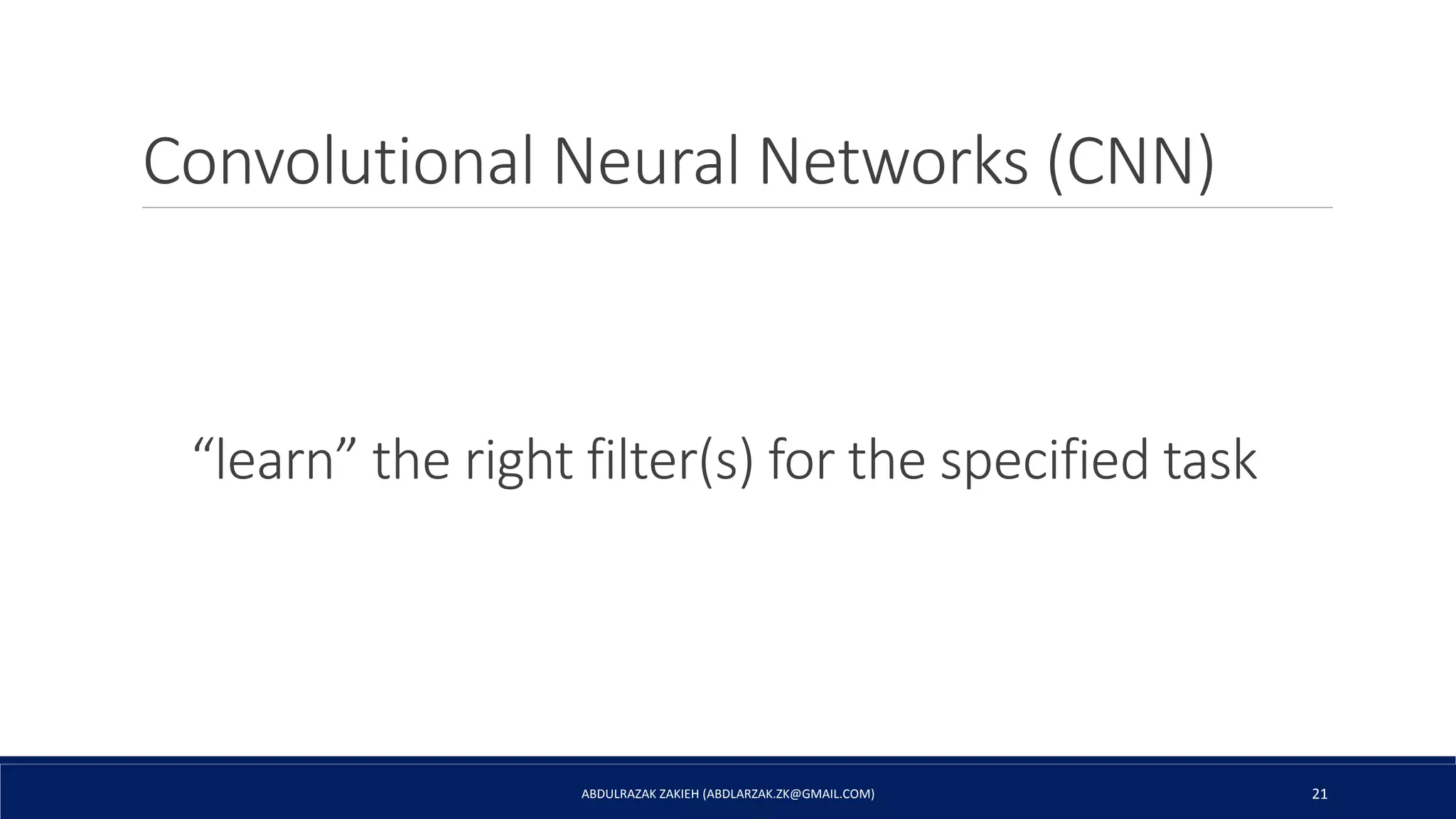 Convolutional Neural Networks (CNN)

“learn” the right filter(s) for the specified task

ABDULRAZAK ZAKIEH (ABDLARZAK.ZK@GMAIL.COM)

21